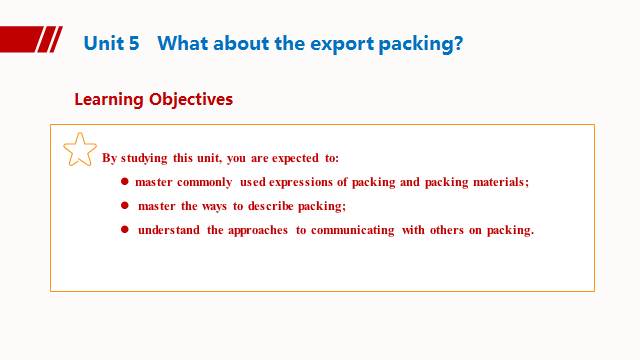 Unit 5 What about the export packing?

Learning Objectives

By studying this unit, you are expected to:

● master commonly used expressions of packing and packing materials;
● master the ways to describe packing;
● understand the approaches to communicating with others on packing.